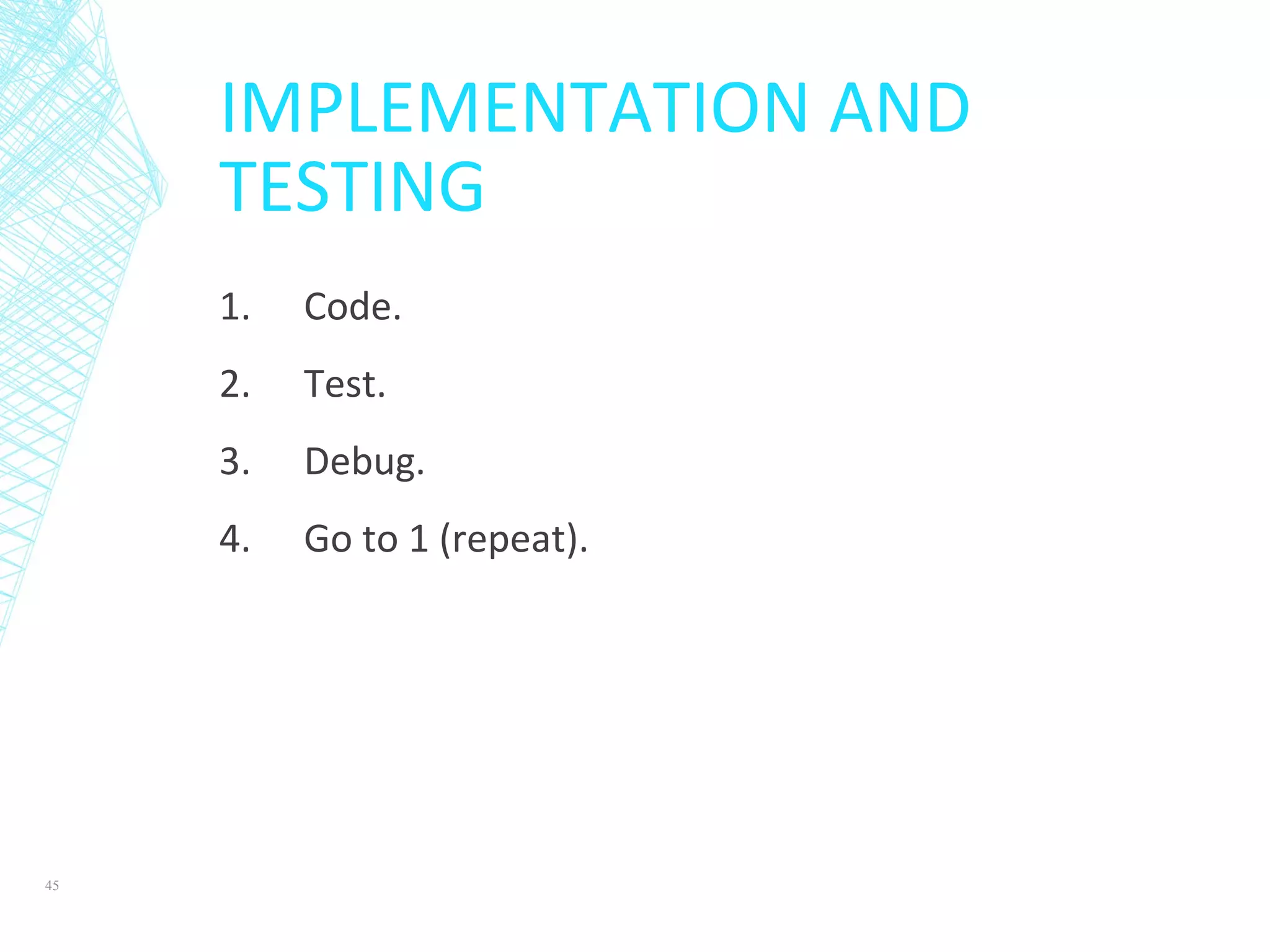 IMPLEMENTATION AND TESTING

1. Code.
2. Test.
3. Debug.
4. Go to 1 (repeat).

45